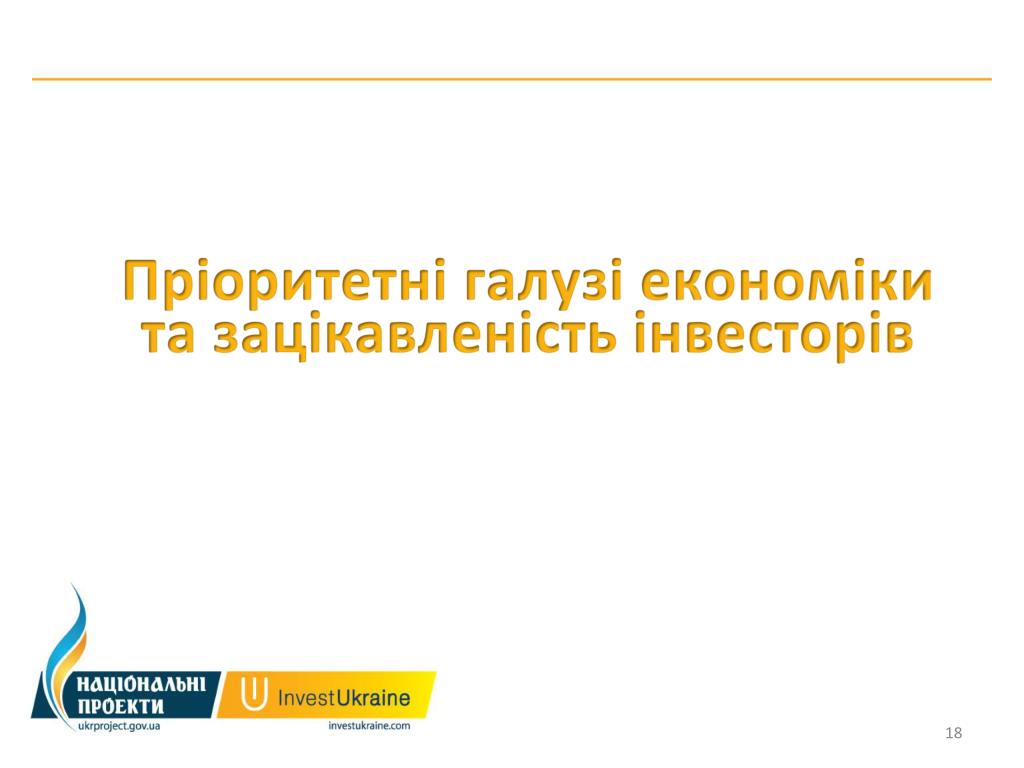 Пріоритетні галузі економіки та зацікавленість інвесторів

НАЦІОНАЛЬНІ ПРОЕКТИ
ukrproject.gov.ua

InvestUkraine
investukraine.com

18